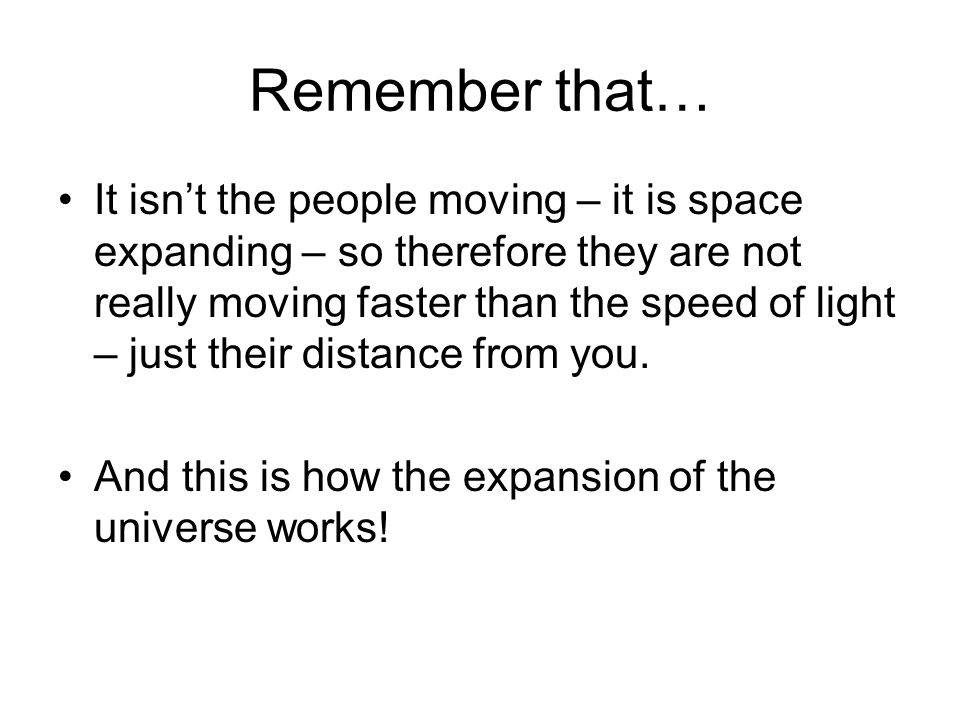 Remember that…

• It isn’t the people moving – it is space expanding – so therefore they are not really moving faster than the speed of light – just their distance from you.

• And this is how the expansion of the universe works!